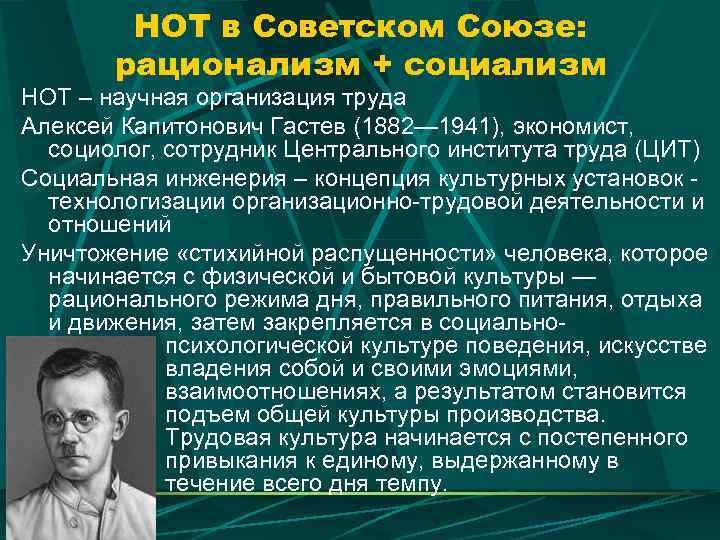 НОТ в Советском Союзе: рационализм + социализм

НОТ – научная организация труда

Алексей Капитонович Гастев (1882—1941), экономист, социолог, сотрудник Центрального института труда (ЦИТ)

Социальная инженерия – концепция культурных установок - технологизации организационно-трудовой деятельности и отношений

Уничтожение «стихийной распущенности» человека, которое начинается с физической и бытовой культуры — рационального режима дня, правильного питания, отдыха и движения, затем закрепляется в социально-психологической культуре поведения, искусстве владения собой и своими эмоциями, взаимоотношениях, а результатом становится подъем общей культуры производства. Трудовая культура начинается с постепенного привыкания к единому, выдержанному в течение всего дня темпу.